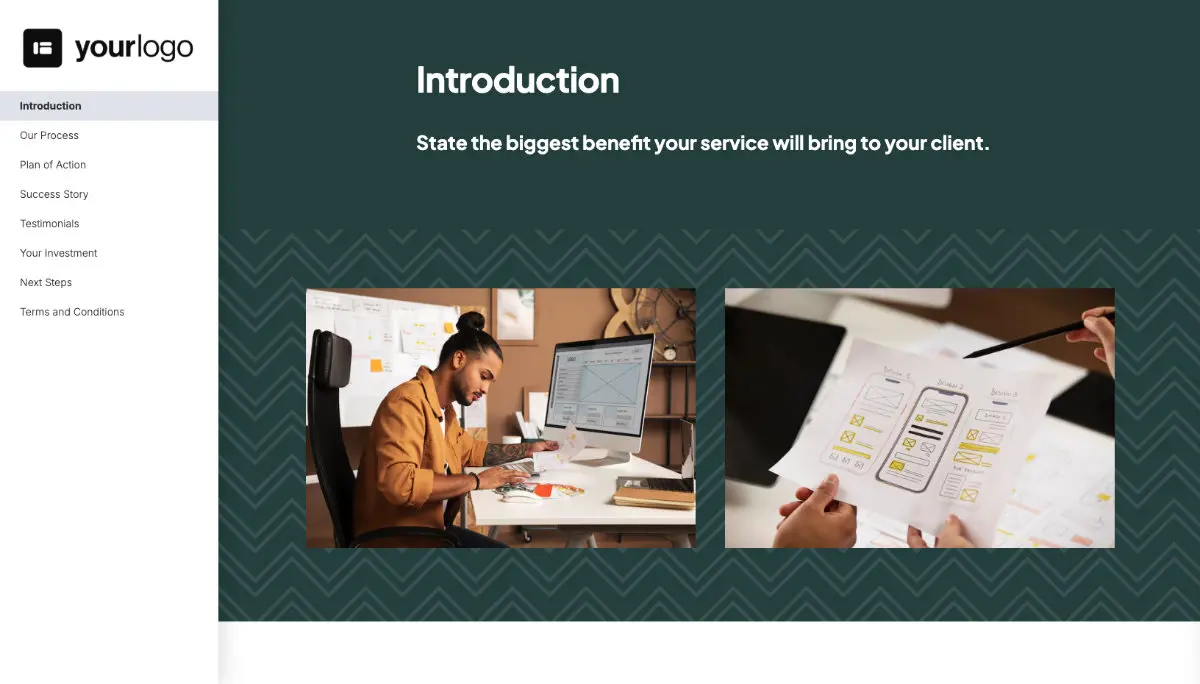 yourlogo

Introduction
Our Process
Plan of Action
Success Story
Testimonials
Your Investment
Next Steps
Terms and Conditions

Introduction

State the biggest benefit your service will bring to your client.